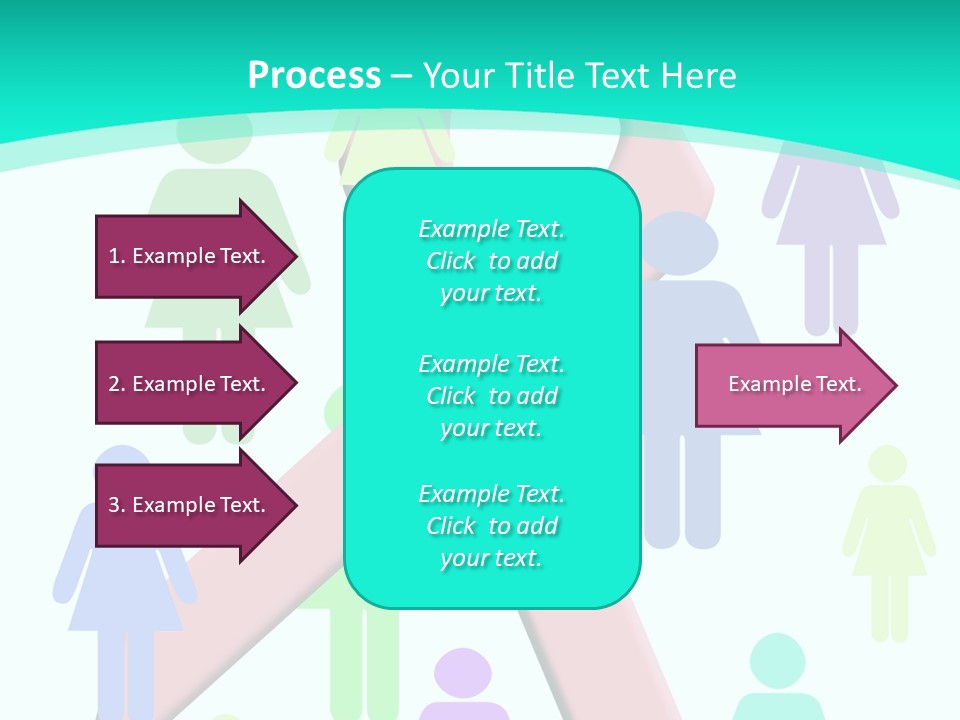 Process – Your Title Text Here

1. Example Text.

2. Example Text.

3. Example Text.

Example Text. Click to add your text.

Example Text. Click to add your text.

Example Text. Click to add your text.

Example Text.